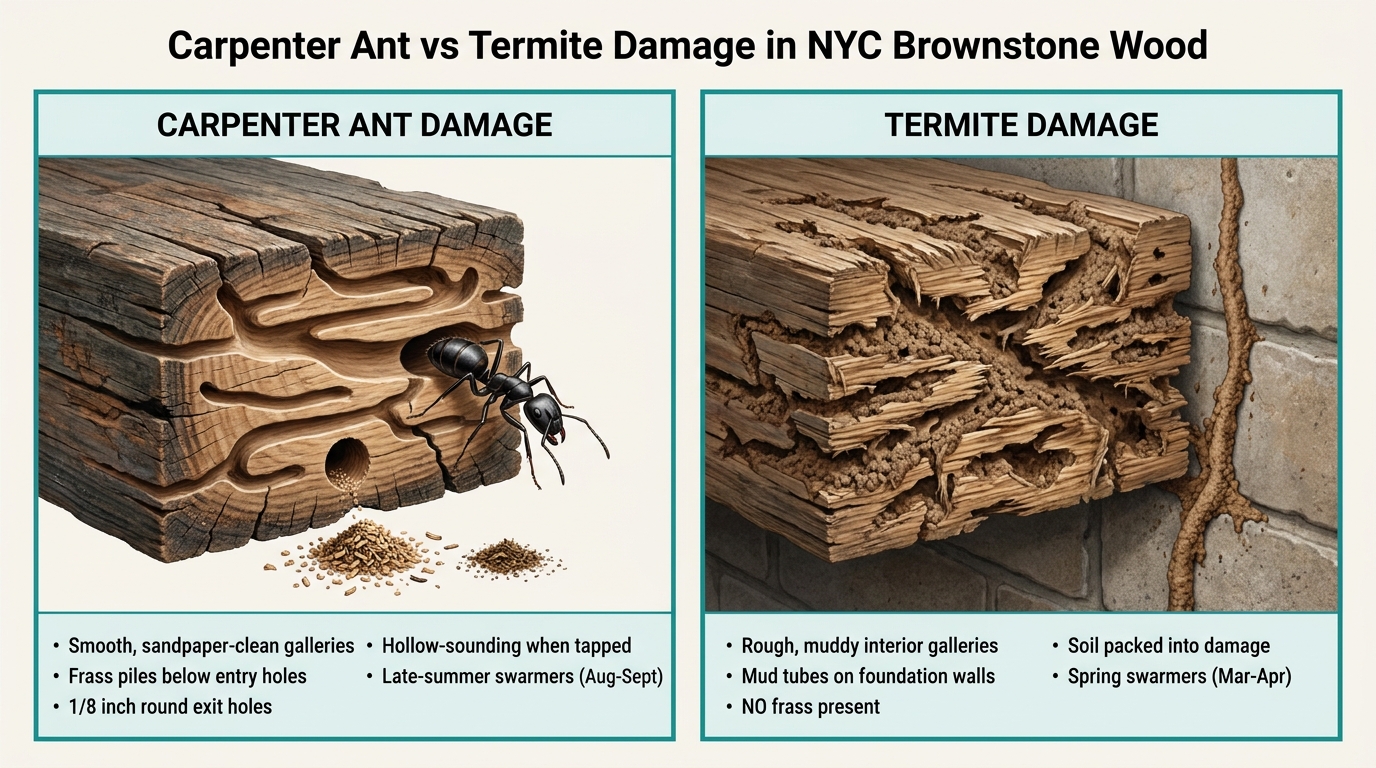 Carpenter Ant vs Termite Damage in NYC Brownstone Wood

CARPENTER ANT DAMAGE

• Smooth, sandpaper-clean galleries
• Frass piles below entry holes
• 1/8 inch round exit holes
• Hollow-sounding when tapped
• Late-summer swarmers (Aug-Sept)

TERMITE DAMAGE

• Rough, muddy interior galleries
• Mud tubes on foundation walls
• NO frass present
• Soil packed into damage
• Spring swarmers (Mar-Apr)